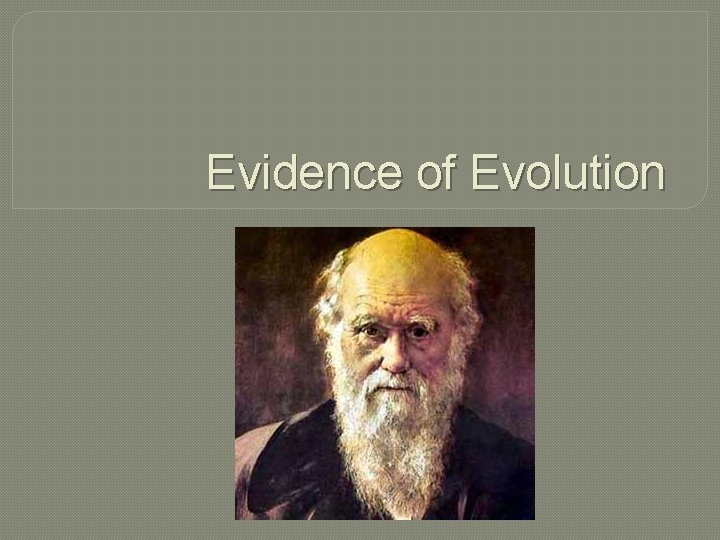 Evidence of Evolution